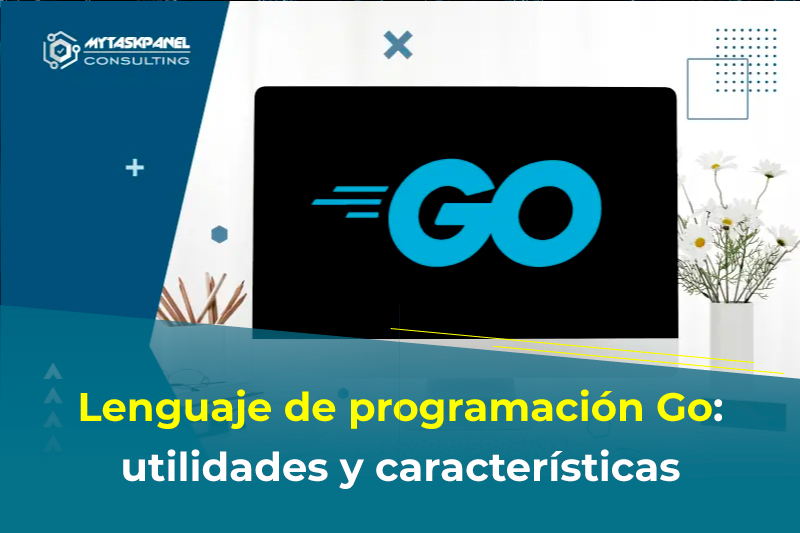 MYTASKPANEL
CONSULTING

GO

Lenguaje de programación Go: utilidades y características